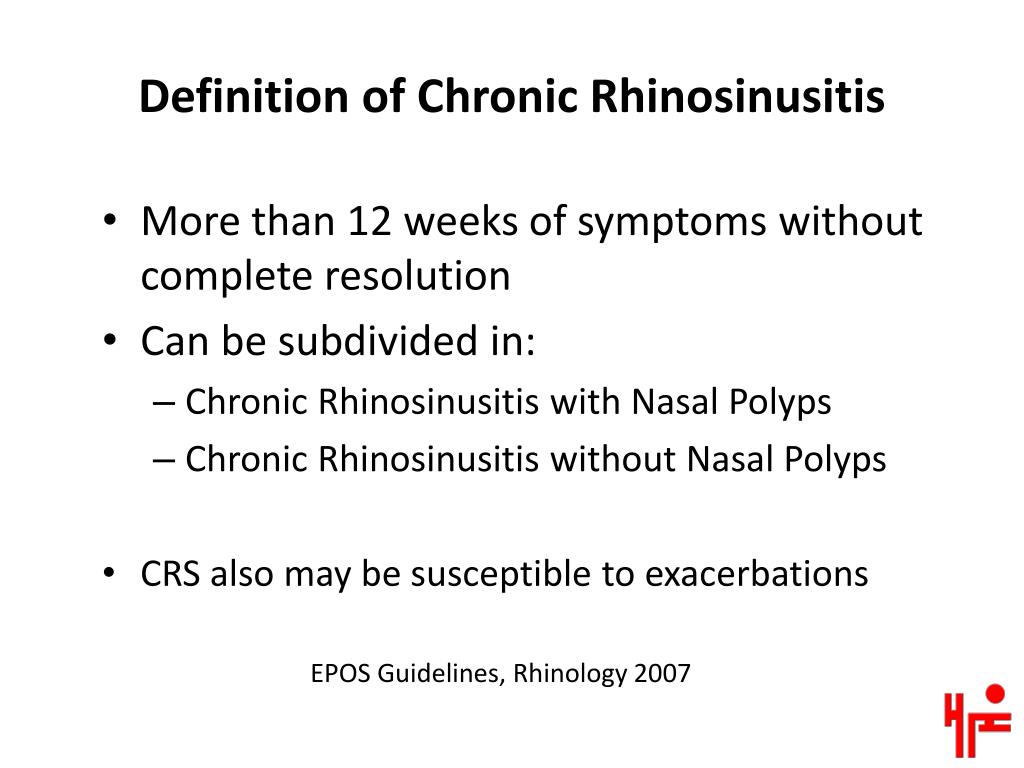 Definition of Chronic Rhinosinusitis

• More than 12 weeks of symptoms without complete resolution
• Can be subdivided in:
– Chronic Rhinosinusitis with Nasal Polyps
– Chronic Rhinosinusitis without Nasal Polyps

• CRS also may be susceptible to exacerbations

EPOS Guidelines, Rhinology 2007